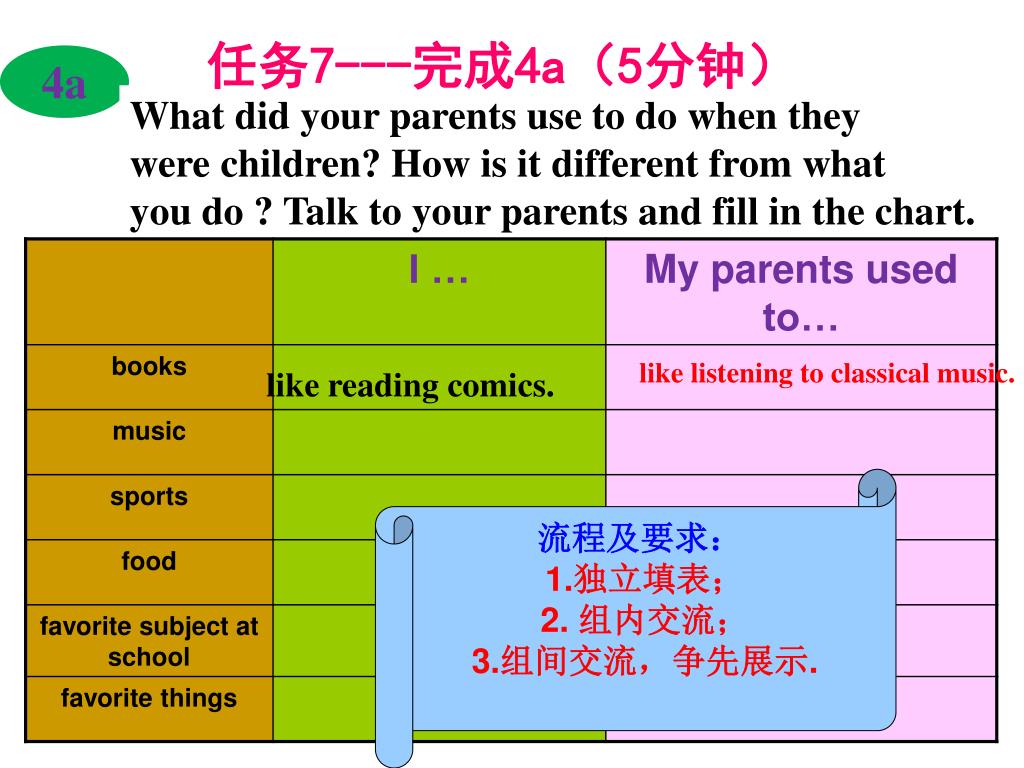 4a

任务7---完成4a（5分钟）

What did your parents use to do when they were children? How is it different from what you do ? Talk to your parents and fill in the chart.

| | I … | My parents used to… |
|---|---|---|
| books | like reading comics. | like listening to classical music. |
| music | | |
| sports | | |
| food | | |
| favorite subject at school | | |
| favorite things | | |

流程及要求：
1.独立填表；
2. 组内交流；
3.组间交流，争先展示.